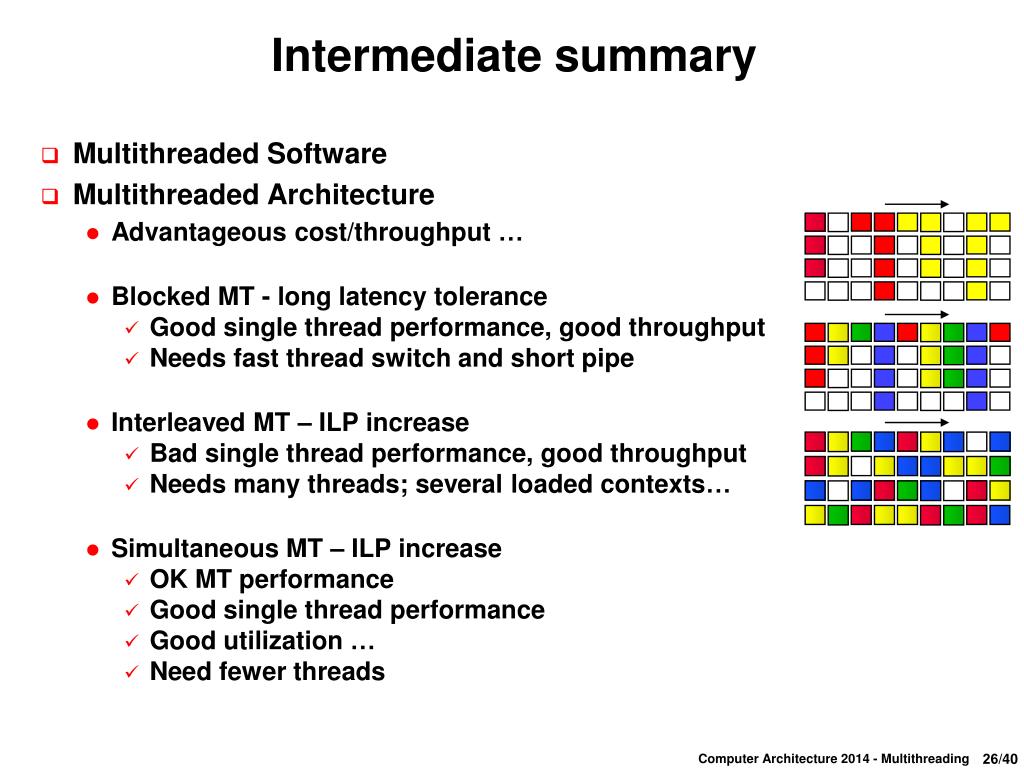 Intermediate summary

❑ Multithreaded Software
❑ Multithreaded Architecture
● Advantageous cost/throughput …

● Blocked MT - long latency tolerance
✓ Good single thread performance, good throughput
✓ Needs fast thread switch and short pipe

● Interleaved MT – ILP increase
✓ Bad single thread performance, good throughput
✓ Needs many threads; several loaded contexts…

● Simultaneous MT – ILP increase
✓ OK MT performance
✓ Good single thread performance
✓ Good utilization …
✓ Need fewer threads

Computer Architecture 2014 - Multithreading 26/40